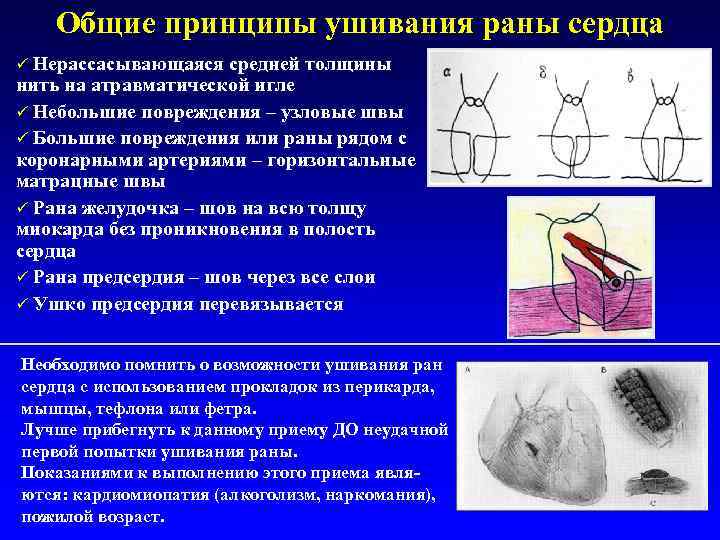 Общие принципы ушивания раны сердца

✓ Нерассасывающаяся средней толщины нить на атравматической игле
✓ Небольшие повреждения – узловые швы
✓ Большие повреждения или раны рядом с коронарными артериями – горизонтальные матрацные швы
✓ Рана желудочка – шов на всю толщу миокарда без проникновения в полость сердца
✓ Рана предсердия – шов через все слои
✓ Ушко предсердия перевязывается

а б в

Необходимо помнить о возможности ушивания ран сердца с использованием прокладок из перикарда, мышцы, тефлона или фетра.
Лучше прибегнуть к данному приему ДО неудачной первой попытки ушивания раны.
Показаниями к выполнению этого приема являются: кардиомиопатия (алкоголизм, наркомания), пожилой возраст.

A B C